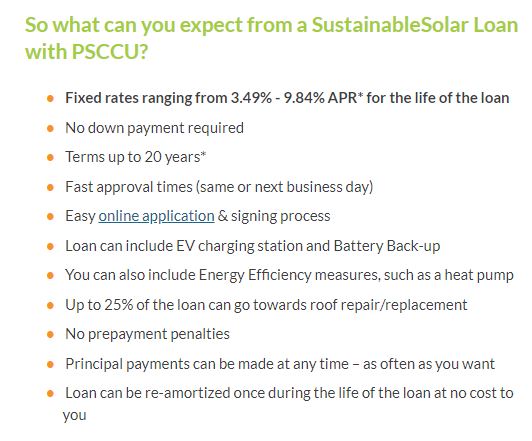 So what can you expect from a SustainableSolar Loan with PSCCU?

- Fixed rates ranging from 3.49% - 9.84% APR* for the life of the loan
- No down payment required
- Terms up to 20 years*
- Fast approval times (same or next business day)
- Easy online application & signing process
- Loan can include EV charging station and Battery Back-up
- You can also include Energy Efficiency measures, such as a heat pump
- Up to 25% of the loan can go towards roof repair/replacement
- No prepayment penalties
- Principal payments can be made at any time – as often as you want
- Loan can be re-amortized once during the life of the loan at no cost to you